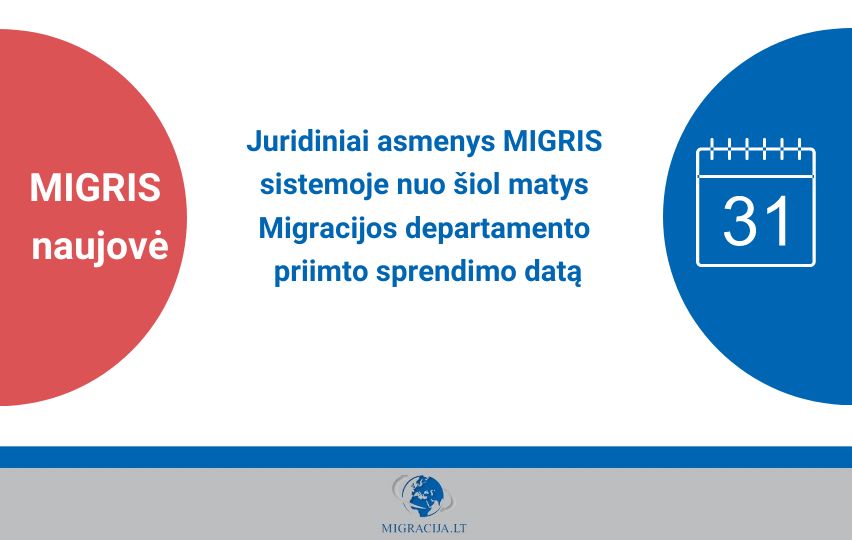 MIGRIS naujovė

Juridiniai asmenys MIGRIS sistemoje nuo šiol matys Migracijos departamento priimto sprendimo datą

31

MIGRACIJA.LT